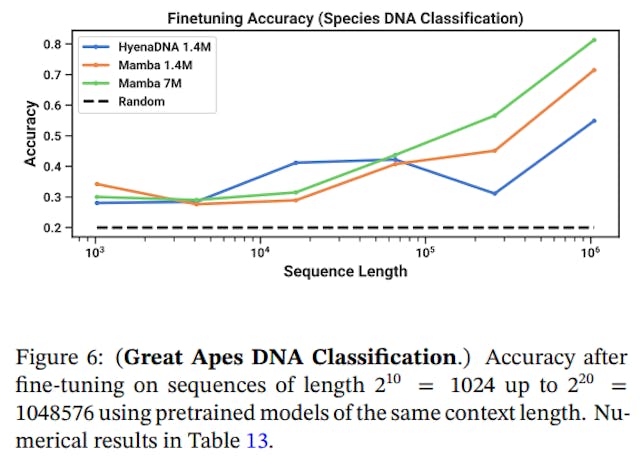 Finetuning Accuracy (Species DNA Classification)

HyenaDNA 1.4M
Mamba 1.4M
Mamba 7M
Random

Accuracy

0.8
0.7
0.6
0.5
0.4
0.3
0.2

$10^3$
$10^4$
$10^5$
$10^6$

Sequence Length

Figure 6: (**Great Apes DNA Classification**.) Accuracy after fine-tuning on sequences of length $2^{10} = 1024$ up to $2^{20} = 1048576$ using pretrained models of the same context length. Numerical results in Table 13.